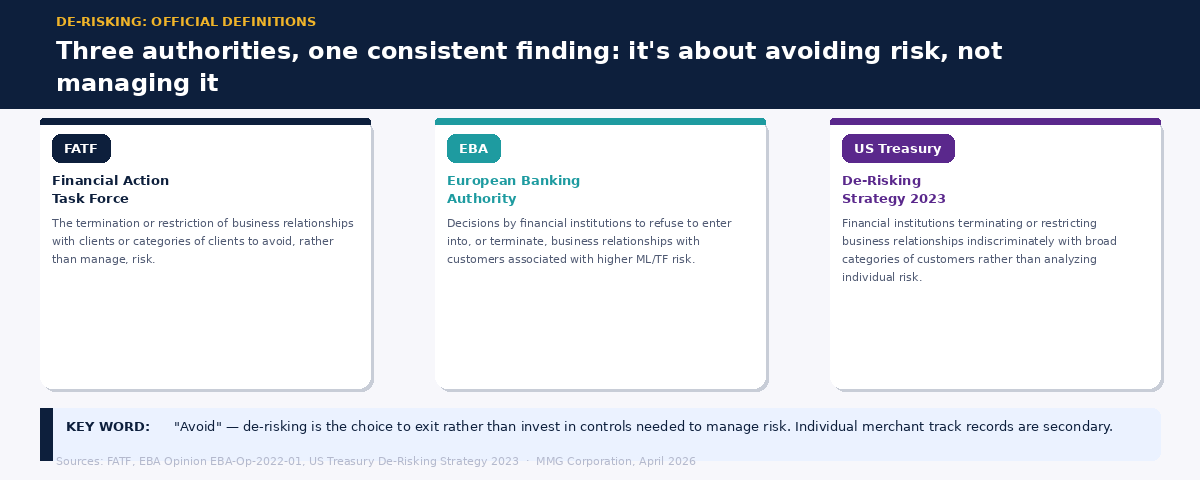 DE-RISKING: OFFICIAL DEFINITIONS

Three authorities, one consistent finding: it's about avoiding risk, not managing it

FATF

Financial Action Task Force

The termination or restriction of business relationships with clients or categories of clients to avoid, rather than manage, risk.

EBA

European Banking Authority

Decisions by financial institutions to refuse to enter into, or terminate, business relationships with customers associated with higher ML/TF risk.

US Treasury

De-Risking Strategy 2023

Financial institutions terminating or restricting business relationships indiscriminately with broad categories of customers rather than analyzing individual risk.

KEY WORD: "Avoid" — de-risking is the choice to exit rather than invest in controls needed to manage risk. Individual merchant track records are secondary.

Sources: FATF, EBA Opinion EBA-Op-2022-01, US Treasury De-Risking Strategy 2023 · MMG Corporation, April 2026